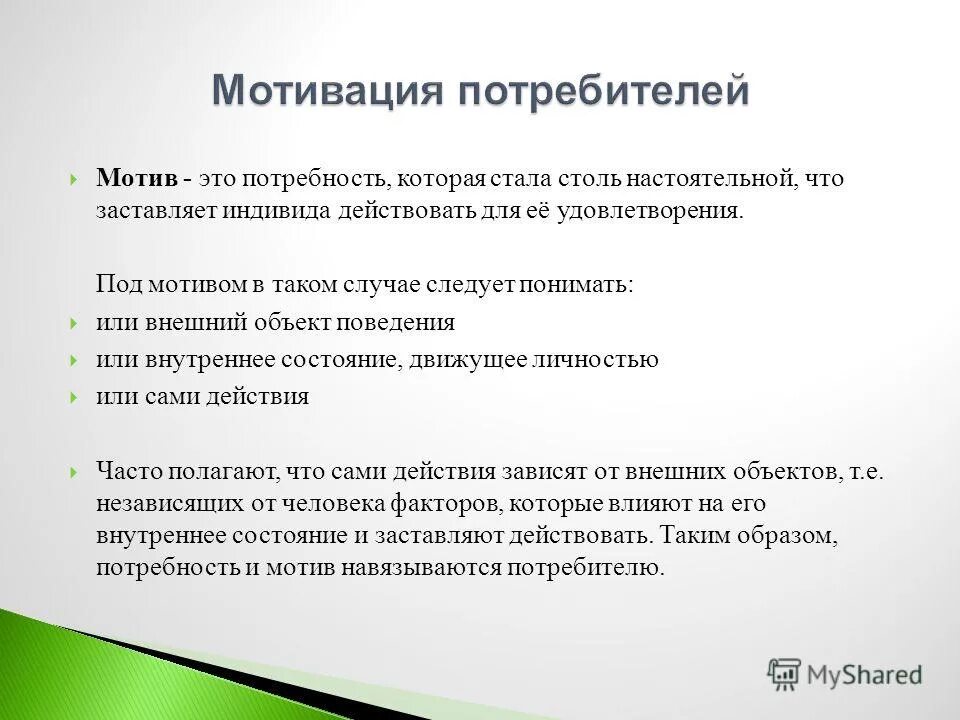 Мотивация потребителей

Мотив - это потребность, которая стала столь настоятельной, что заставляет индивида действовать для её удовлетворения.

Под мотивом в таком случае следует понимать:

или внешний объект поведения

или внутреннее состояние, движущее личностью

или сами действия

Часто полагают, что сами действия зависят от внешних объектов, т.е. независящих от человека факторов, которые влияют на его внутреннее состояние и заставляют действовать. Таким образом, потребность и мотив навязываются потребителю.

MyShared